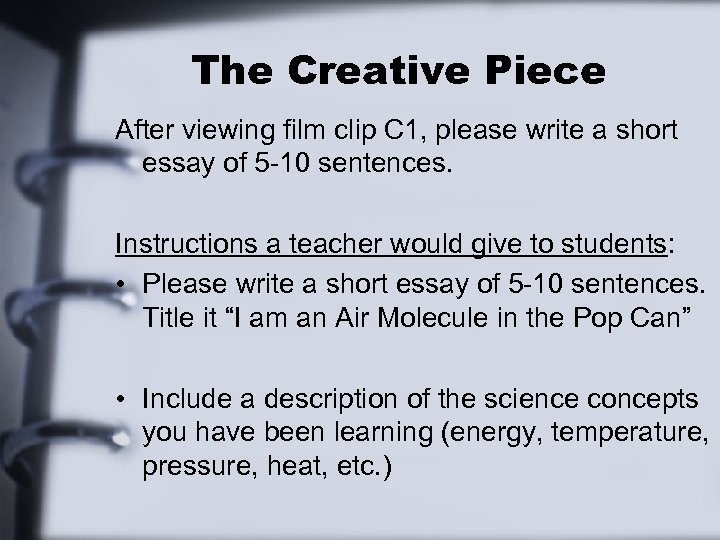 The Creative Piece

After viewing film clip C1, please write a short essay of 5-10 sentences.

Instructions a teacher would give to students:

• Please write a short essay of 5-10 sentences. Title it “I am an Air Molecule in the Pop Can”

• Include a description of the science concepts you have been learning (energy, temperature, pressure, heat, etc.)